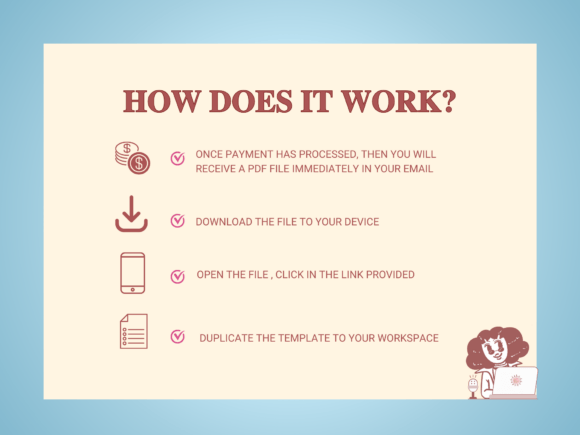 HOW DOES IT WORK?

ONCE PAYMENT HAS PROCESSED, THEN YOU WILL RECEIVE A PDF FILE IMMEDIATELY IN YOUR EMAIL

DOWNLOAD THE FILE TO YOUR DEVICE

OPEN THE FILE , CLICK IN THE LINK PROVIDED

DUPLICATE THE TEMPLATE TO YOUR WORKSPACE